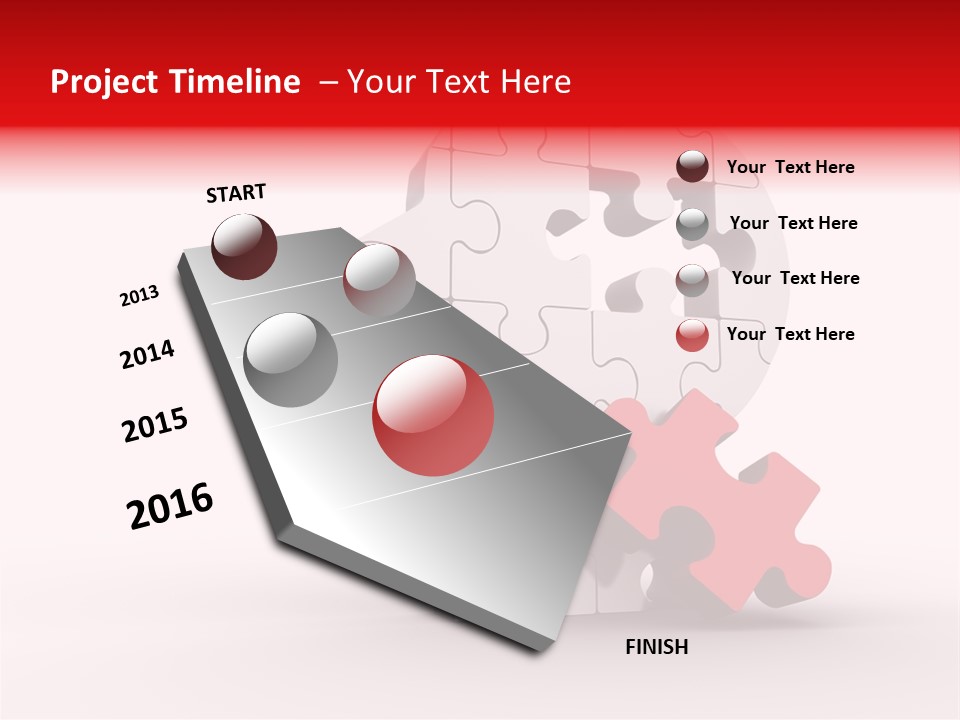 Project Timeline – Your Text Here

START

2013

2014

2015

2016

FINISH

Your Text Here

Your Text Here

Your Text Here

Your Text Here